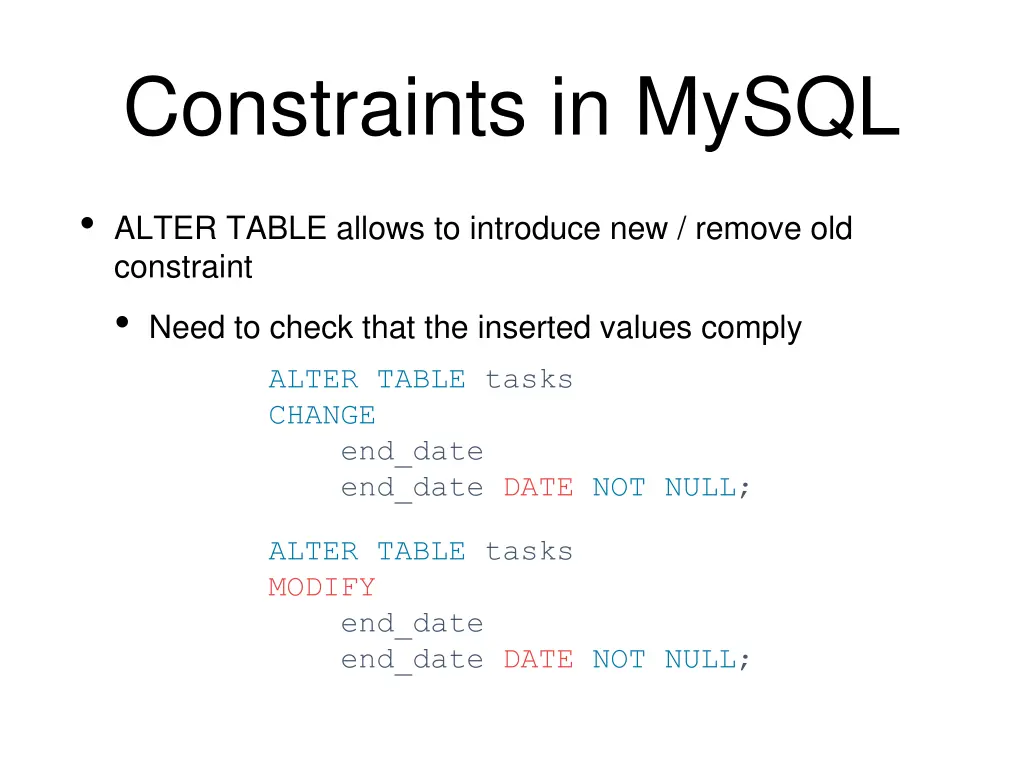 Constraints in MySQL

• ALTER TABLE allows to introduce new / remove old constraint

• Need to check that the inserted values comply

ALTER TABLE tasks
CHANGE
    end_date
    end_date DATE NOT NULL;

ALTER TABLE tasks
MODIFY
    end_date
    end_date DATE NOT NULL;